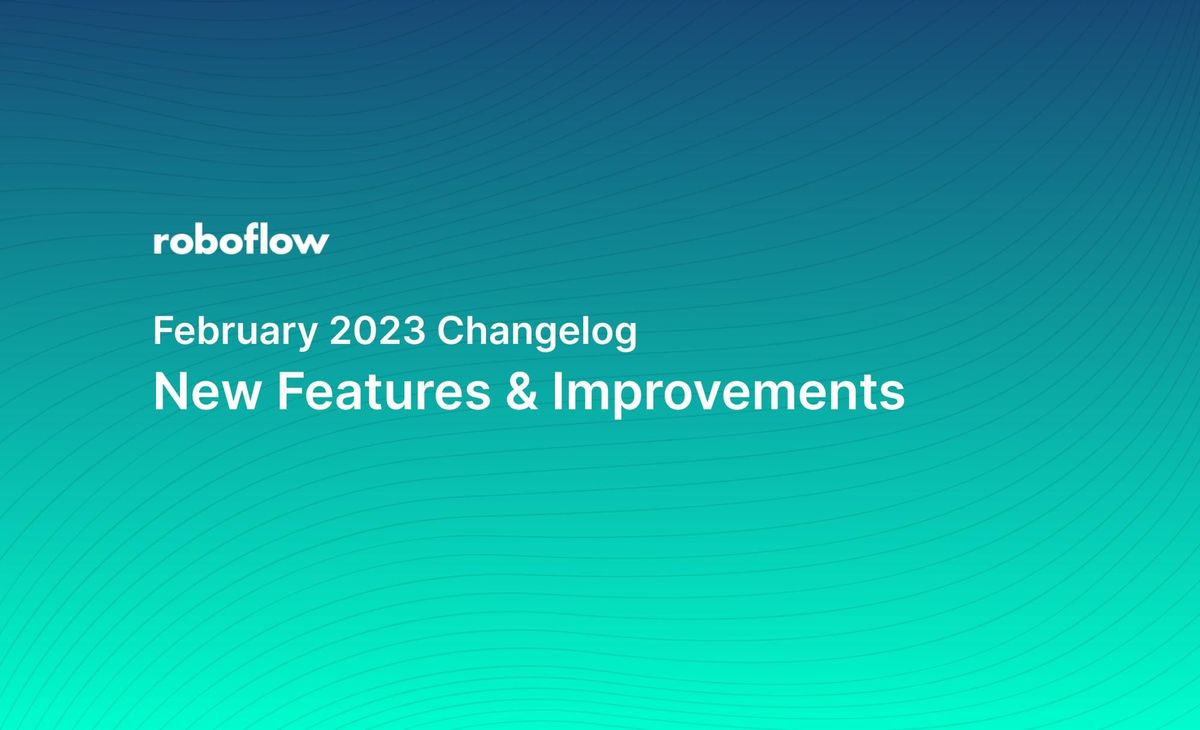 roboflow

February 2023 Changelog

New Features & Improvements